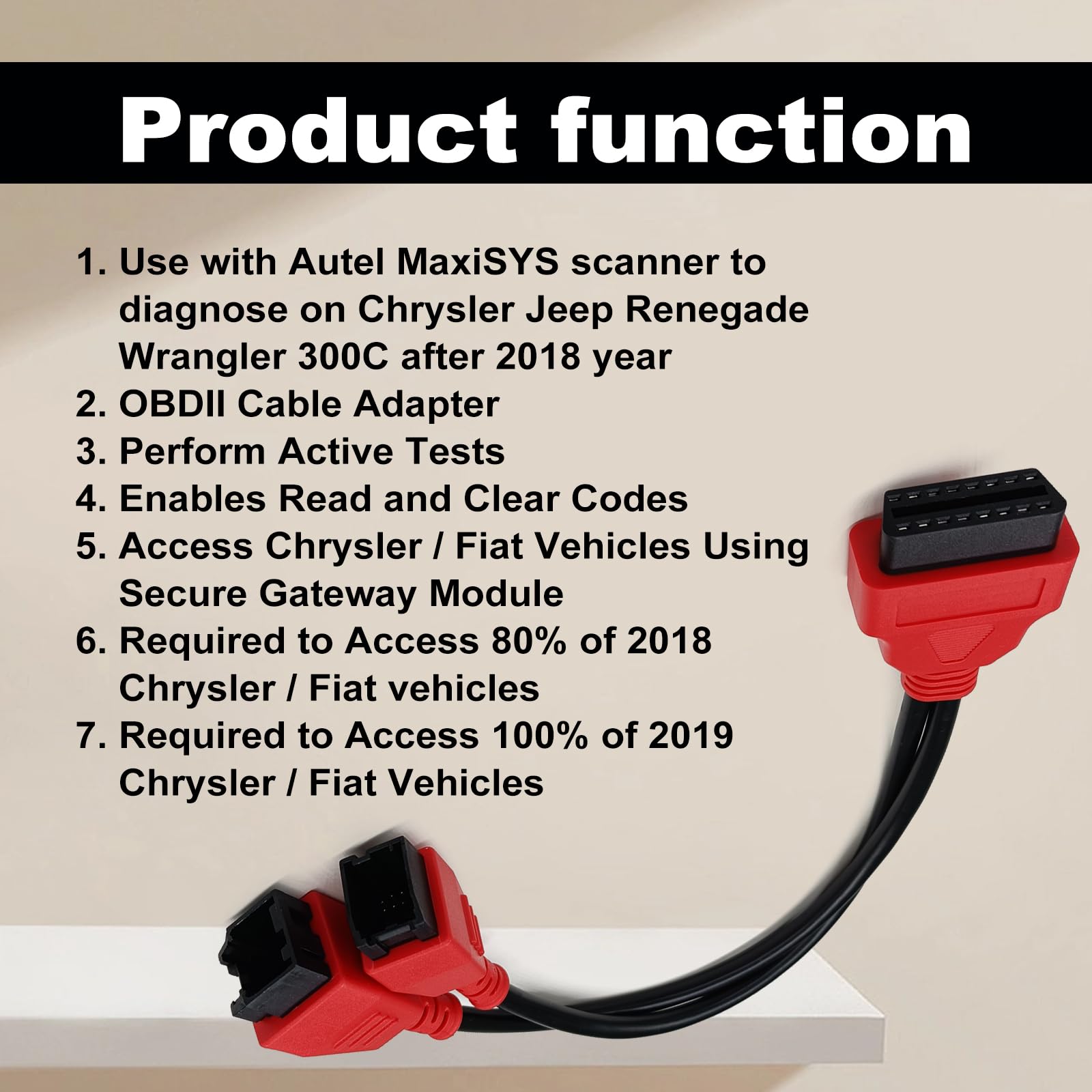 Product function

1. Use with Autel MaxiSYS scanner to diagnose on Chrysler Jeep Renegade Wrangler 300C after 2018 year
2. OBDII Cable Adapter
3. Perform Active Tests
4. Enables Read and Clear Codes
5. Access Chrysler / Fiat Vehicles Using Secure Gateway Module
6. Required to Access 80% of 2018 Chrysler / Fiat vehicles
7. Required to Access 100% of 2019 Chrysler / Fiat Vehicles